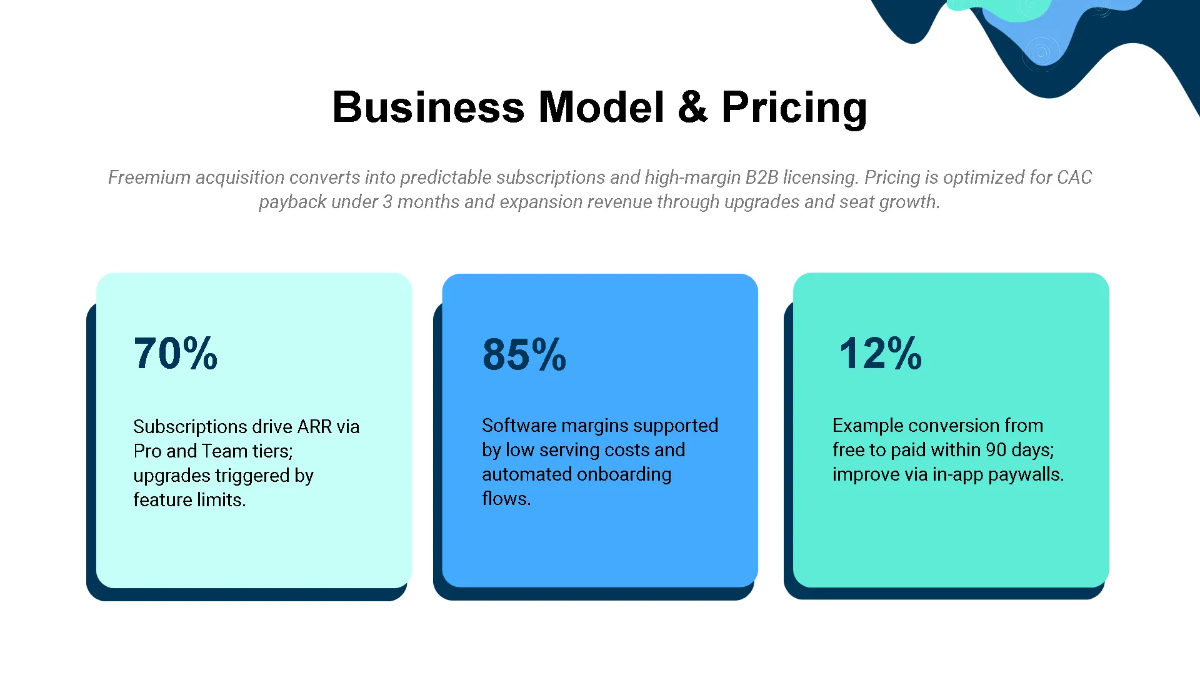 Business Model & Pricing

Freemium acquisition converts into predictable subscriptions and high-margin B2B licensing. Pricing is optimized for CAC payback under 3 months and expansion revenue through upgrades and seat growth.

70%

Subscriptions drive ARR via Pro and Team tiers; upgrades triggered by feature limits.

85%

Software margins supported by low serving costs and automated onboarding flows.

12%

Example conversion from free to paid within 90 days; improve via in-app paywalls.